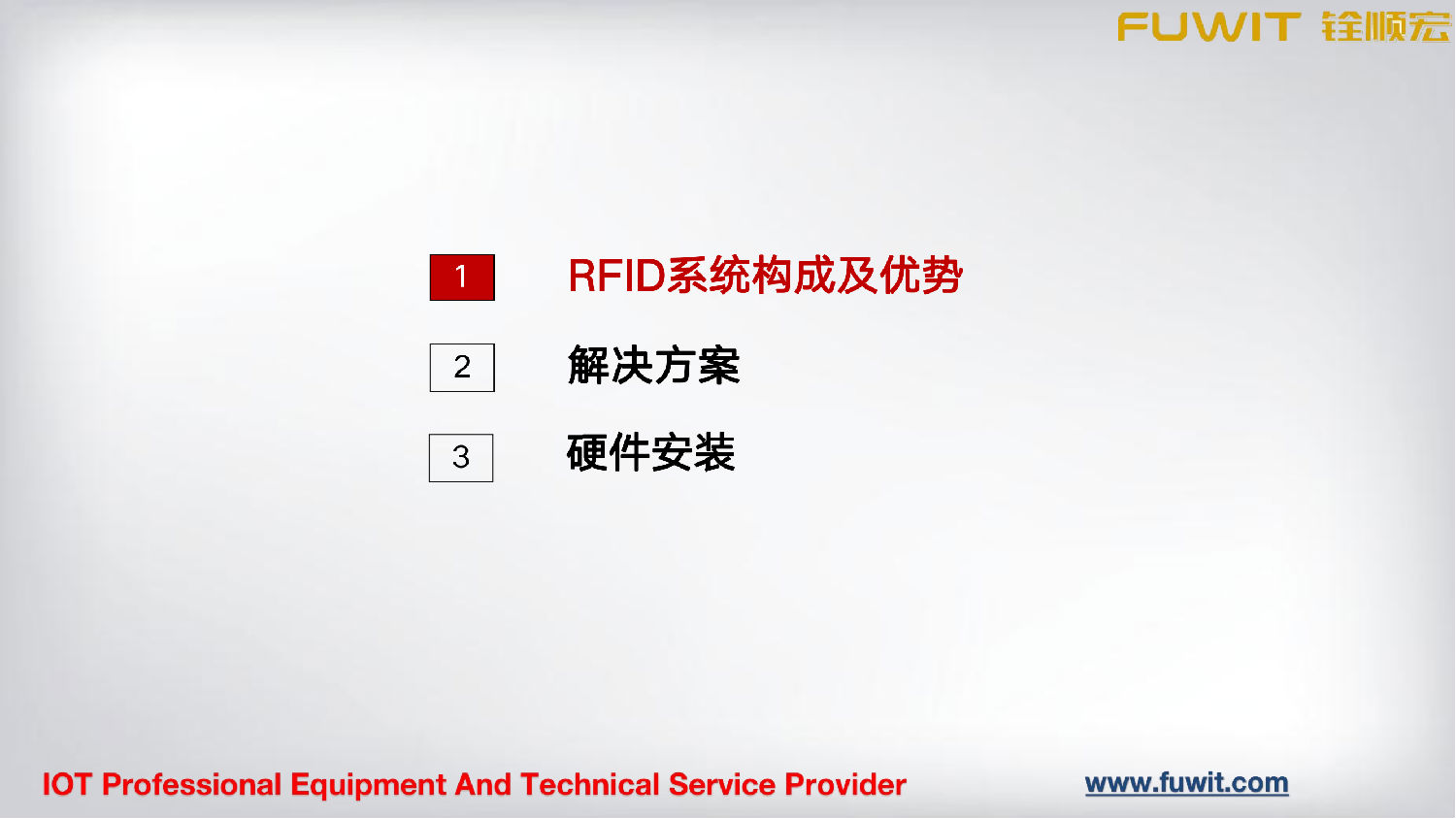 FUWIT 铨顺宏

1 RFID系统构成及优势

2 解决方案

3 硬件安装

IOT Professional Equipment And Technical Service Provider

www.fuwit.com